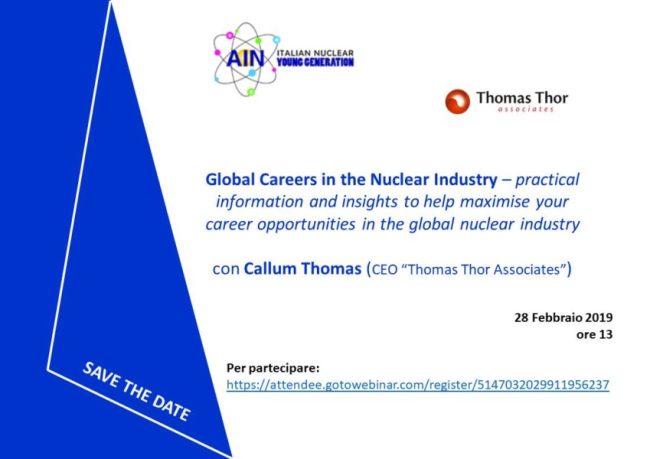 AIN ITALIAN NUCLEAR YOUNG GENERATION

Thomas Thor associates

Global Careers in the Nuclear Industry – practical information and insights to help maximise your career opportunities in the global nuclear industry

con Callum Thomas (CEO "Thomas Thor Associates")

28 Febbraio 2019
ore 13

Per partecipare:
https://attendee.gotowebinar.com/register/5147032029911956237

SAVE THE DATE